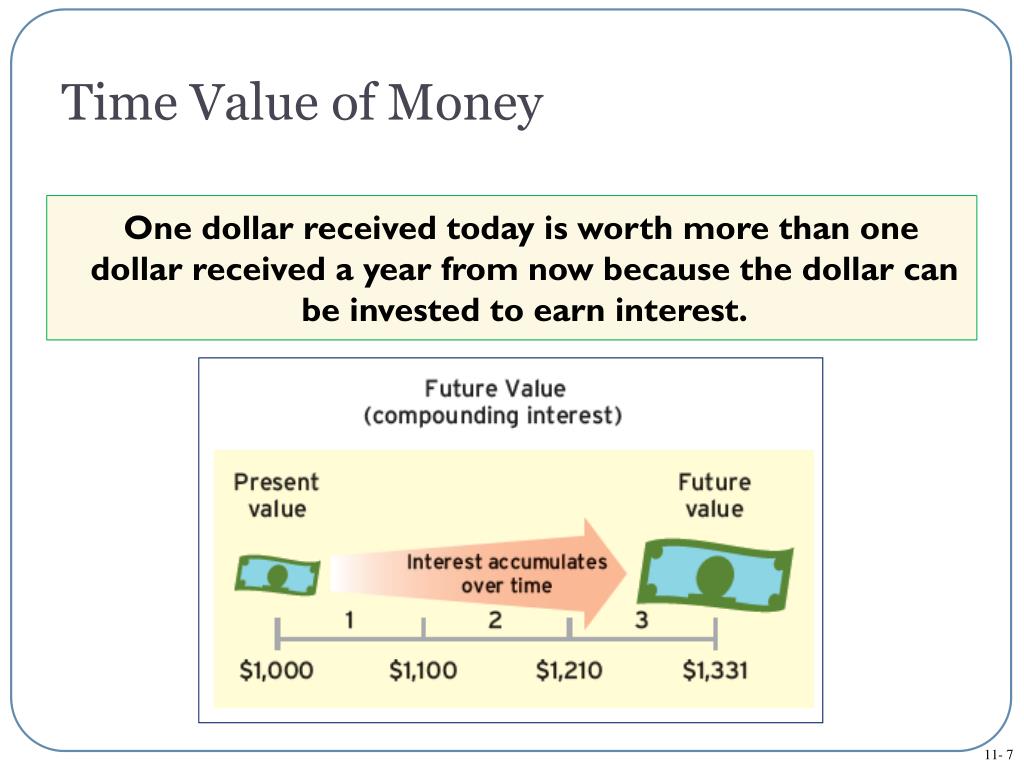 Time Value of Money

One dollar received today is worth more than one dollar received a year from now because the dollar can be invested to earn interest.

Future Value
(compounding interest)

Present value

Future value

Interest accumulates over time

1

2

3

\$1,000

\$1,100

\$1,210

\$1,331

11- 7